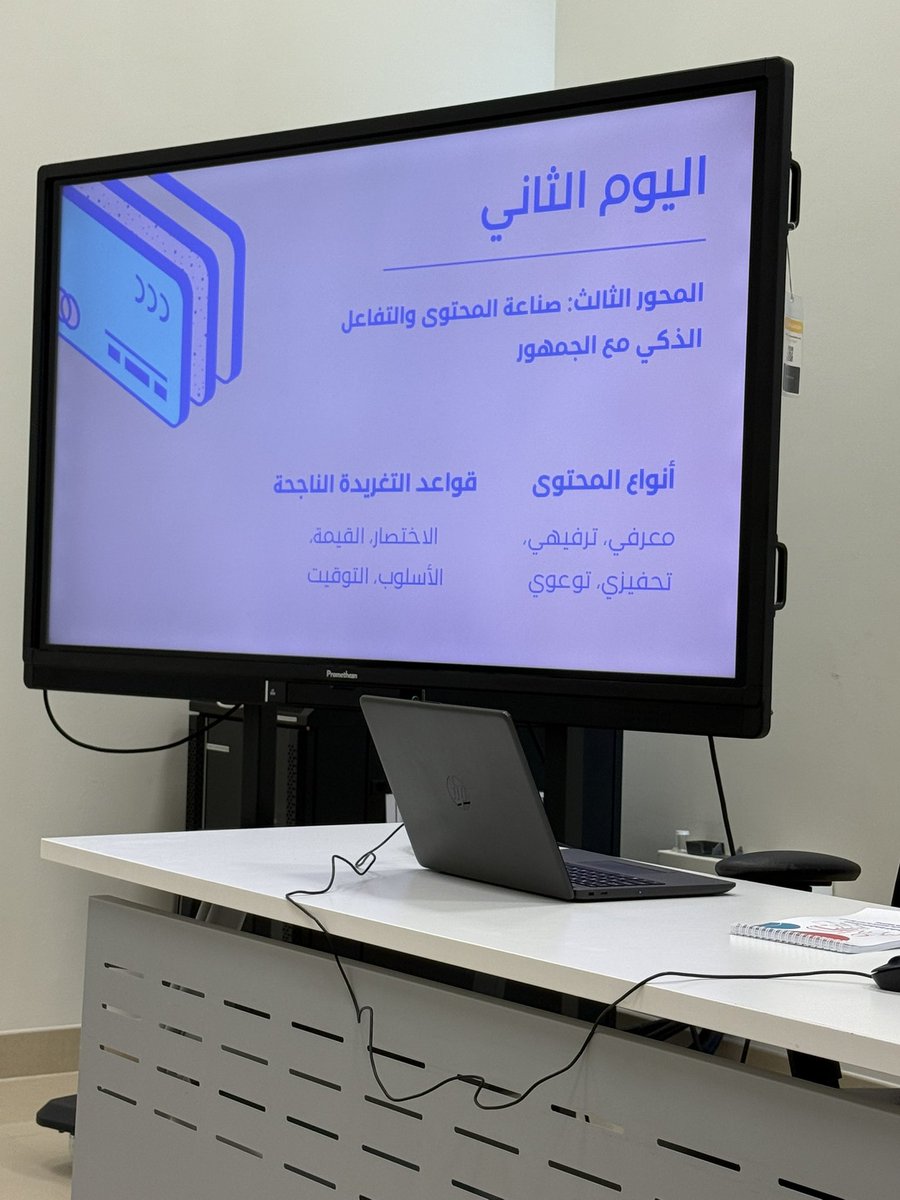 اليوم الثاني

المحور الثالث: صناعة المحتوى والتفاعل الذكي مع الجمهور

أنواع المحتوى

معرفي، ترفيهي، تحفيزي، توعوي

قواعد التغريدة الناجحة

الاختصار، القيمة، الأسلوب، التوقيت

Promethean